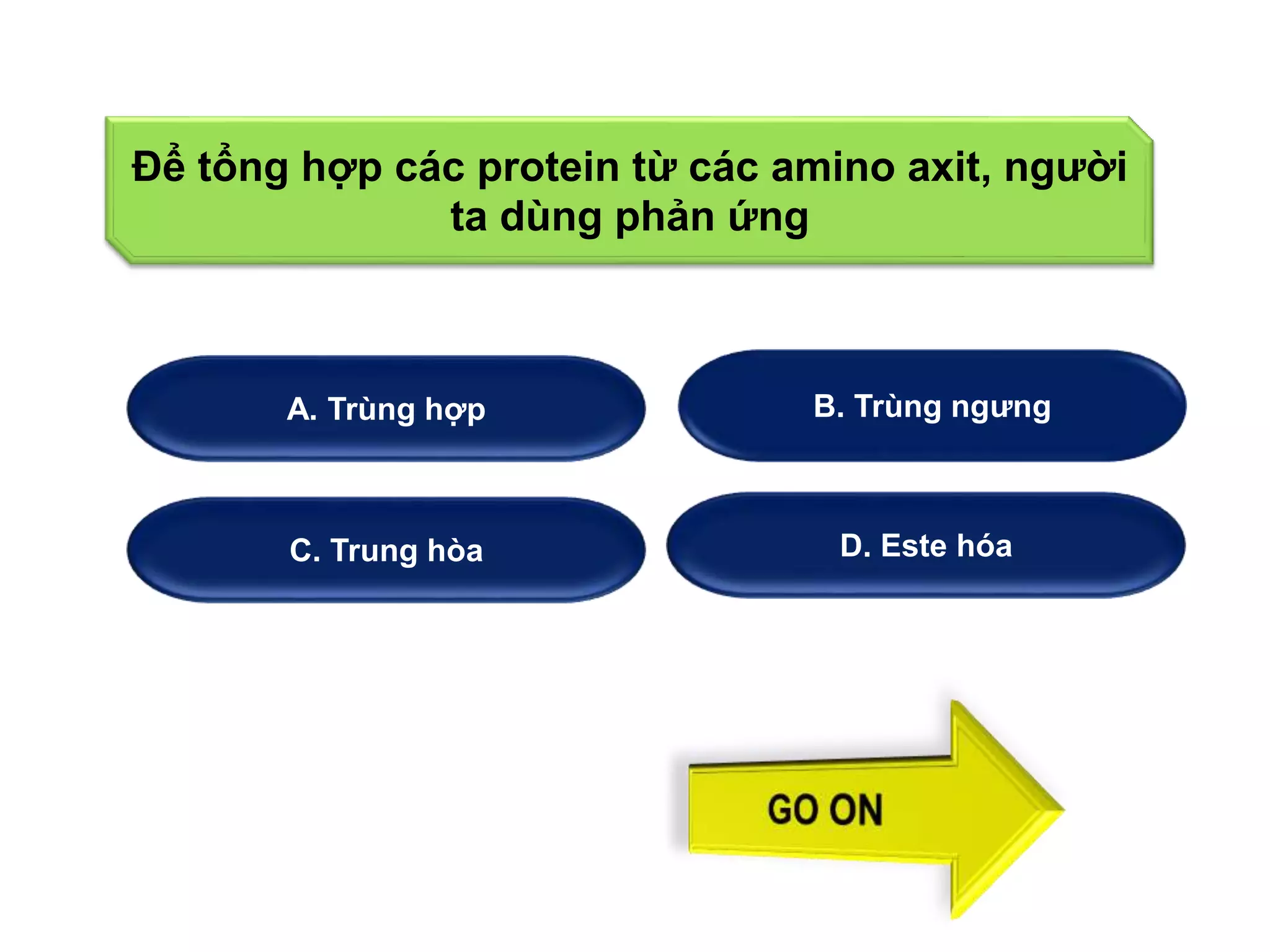 Để tổng hợp các protein từ các amino axit, người ta dùng phản ứng

A. Trùng hợp

B. Trùng ngưng

C. Trung hòa

D. Este hóa

GO ON